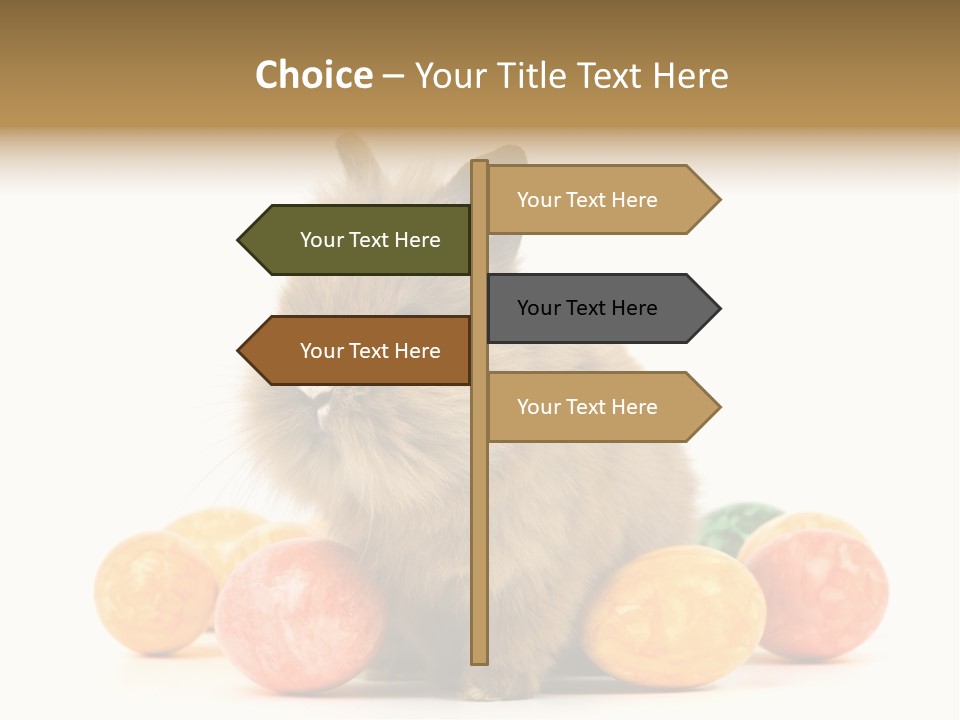 Choice – Your Title Text Here

Your Text Here

Your Text Here

Your Text Here

Your Text Here

Your Text Here